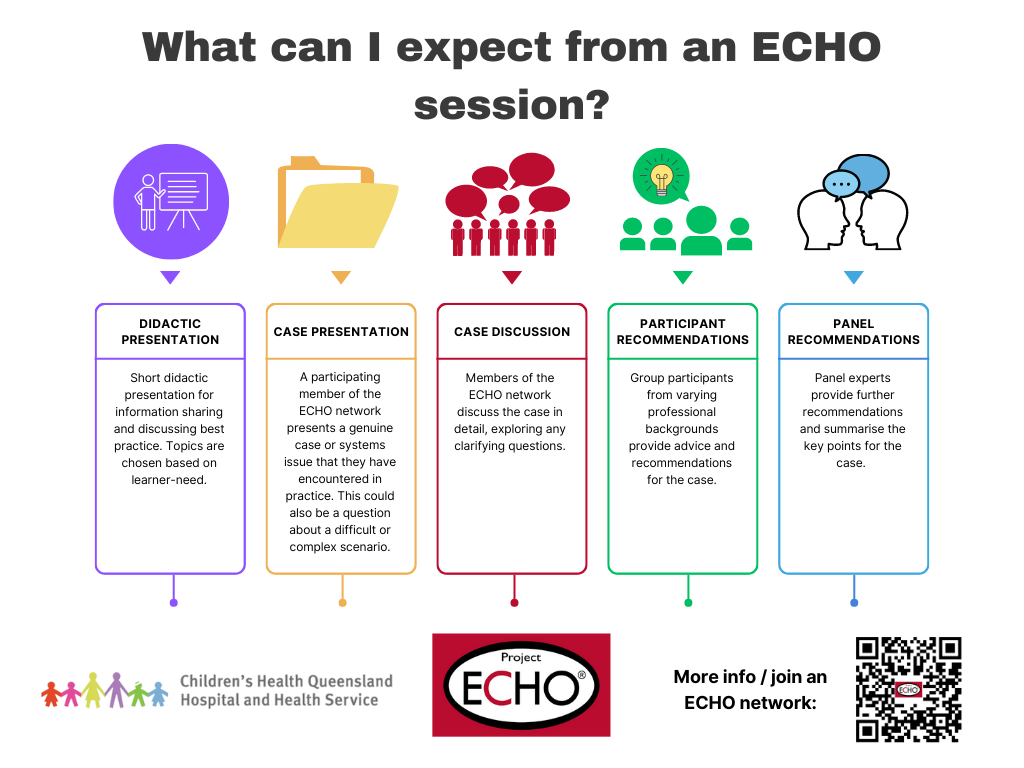 What can I expect from an ECHO session?

DIDACTIC PRESENTATION

Short didactic presentation for information sharing and discussing best practice. Topics are chosen based on learner-need.

CASE PRESENTATION

A participating member of the ECHO network presents a genuine case or systems issue that they have encountered in practice. This could also be a question about a difficult or complex scenario.

CASE DISCUSSION

Members of the ECHO network discuss the case in detail, exploring any clarifying questions.

PARTICIPANT RECOMMENDATIONS

Group participants from varying professional backgrounds provide advice and recommendations for the case.

PANEL RECOMMENDATIONS

Panel experts provide further recommendations and summarise the key points for the case.

Children's Health Queensland Hospital and Health Service

Project ECHO®

More info / join an ECHO network:

ECHO